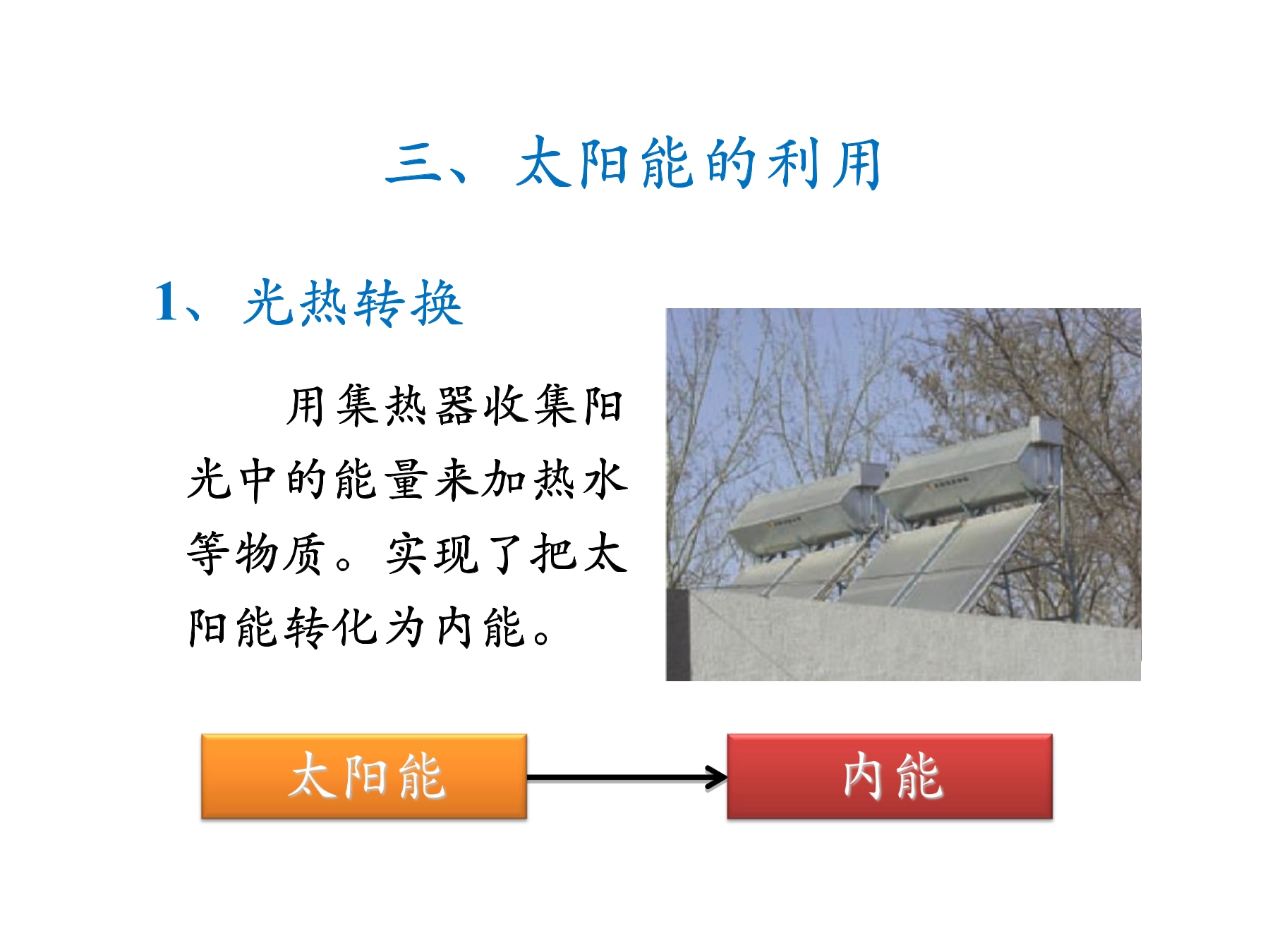 三、太阳能的利用

1、光热转换

用集热器收集阳光中的能量来加热水等物质。实现了把太阳能转化为内能。

太阳能

内能